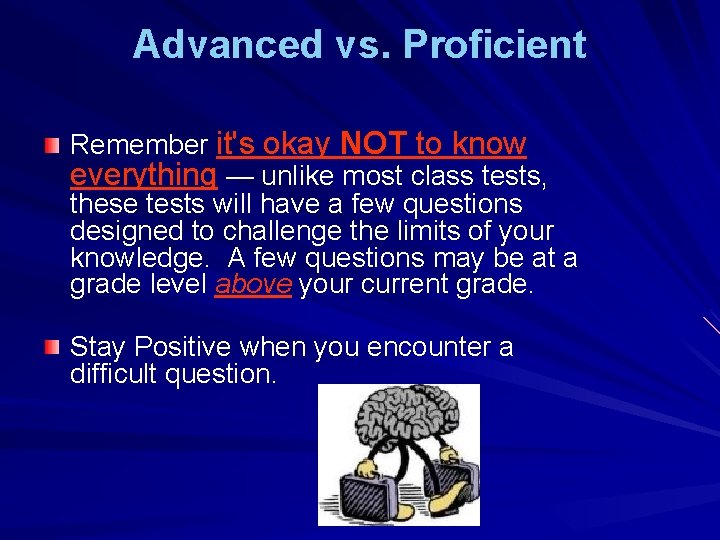 Advanced vs. Proficient

Remember it's okay NOT to know everything — unlike most class tests, these tests will have a few questions designed to challenge the limits of your knowledge. A few questions may be at a grade level above your current grade.

Stay Positive when you encounter a difficult question.